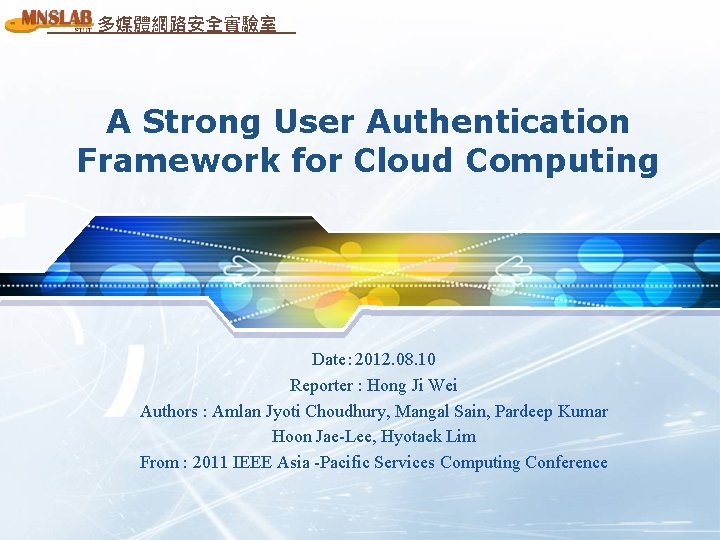 MNSLAB STUT 多媒體網路安全實驗室

A Strong User Authentication Framework for Cloud Computing

Date : 2012.08.10
Reporter : Hong Ji Wei
Authors : Amlan Jyoti Choudhury, Mangal Sain, Pardeep Kumar Hoon Jae-Lee, Hyotaek Lim
From : 2011 IEEE Asia -Pacific Services Computing Conference